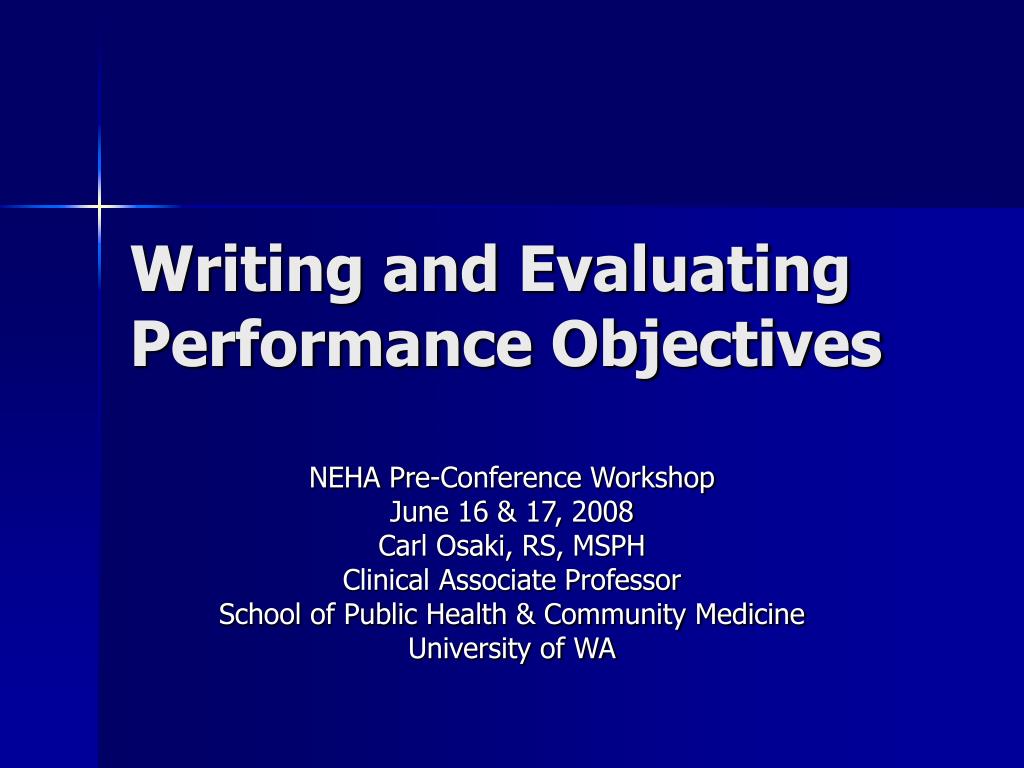 Writing and Evaluating Performance Objectives

NEHA Pre-Conference Workshop
June 16 & 17, 2008
Carl Osaki, RS, MSPH
Clinical Associate Professor
School of Public Health & Community Medicine
University of WA